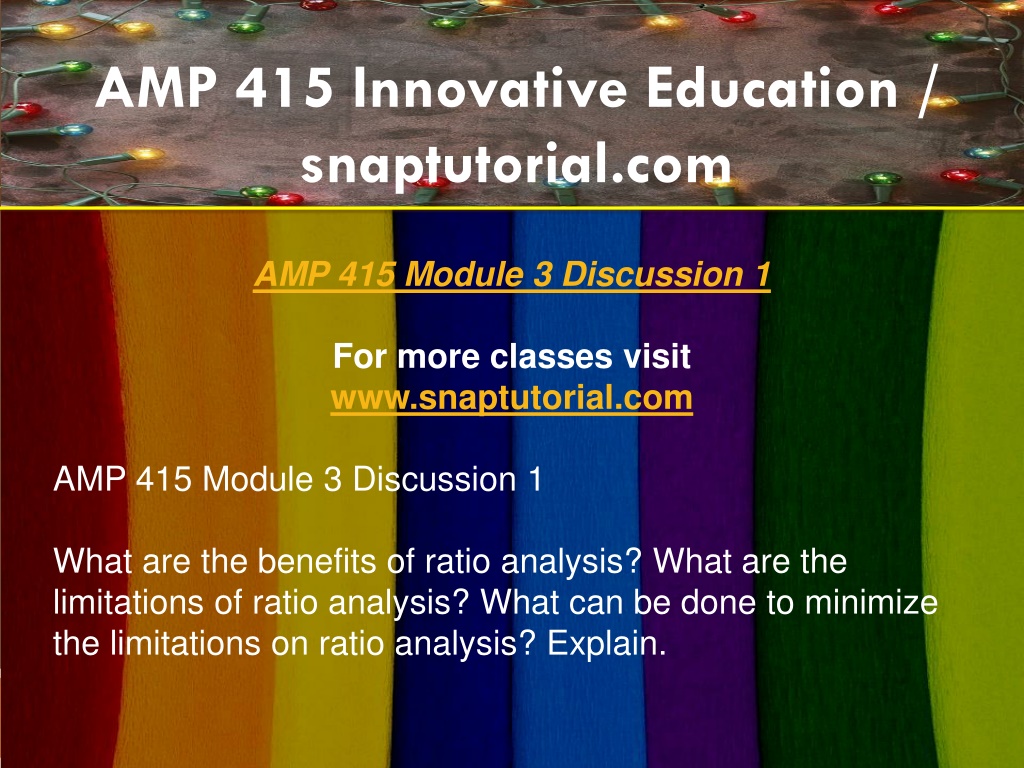 AMP 415 Innovative Education / snaptutorial.com

AMP 415 Module 3 Discussion 1

For more classes visit
www.snaptutorial.com

AMP 415 Module 3 Discussion 1

What are the benefits of ratio analysis? What are the limitations of ratio analysis? What can be done to minimize the limitations on ratio analysis? Explain.